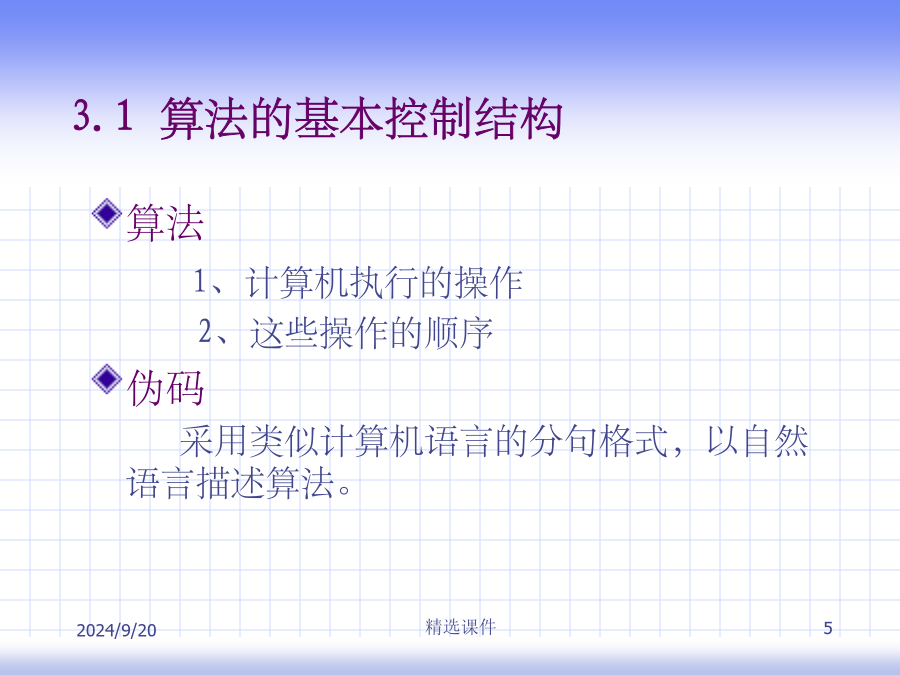 3.1 算法的基本控制结构

算法

1、计算机执行的操作

2、这些操作的顺序

伪码

采用类似计算机语言的分句格式，以自然语言描述算法。

2024/9/20

精选课件

5